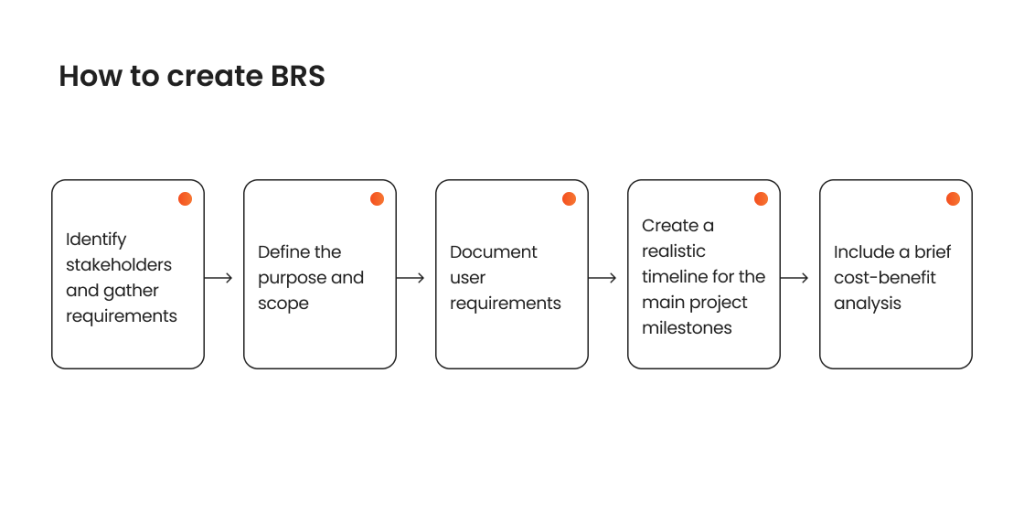 How to create BRS

Identify stakeholders and gather requirements

Define the purpose and scope

Document user requirements

Create a realistic timeline for the main project milestones

Include a brief cost-benefit analysis